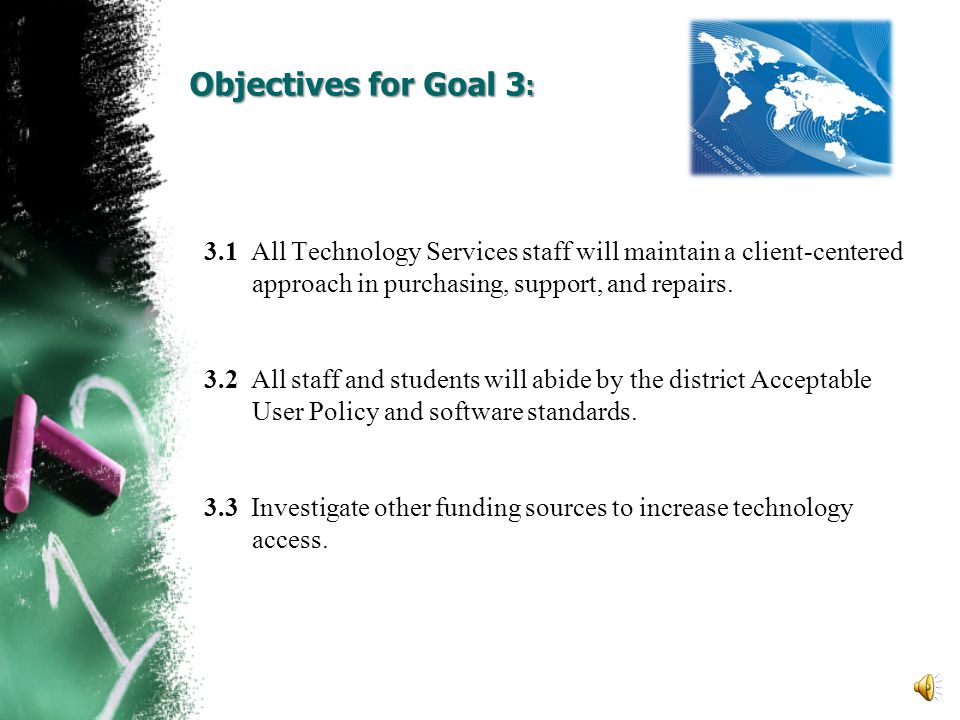 Objectives for Goal 3:

3.1 All Technology Services staff will maintain a client-centered approach in purchasing, support, and repairs.

3.2 All staff and students will abide by the district Acceptable User Policy and software standards.

3.3 Investigate other funding sources to increase technology access.